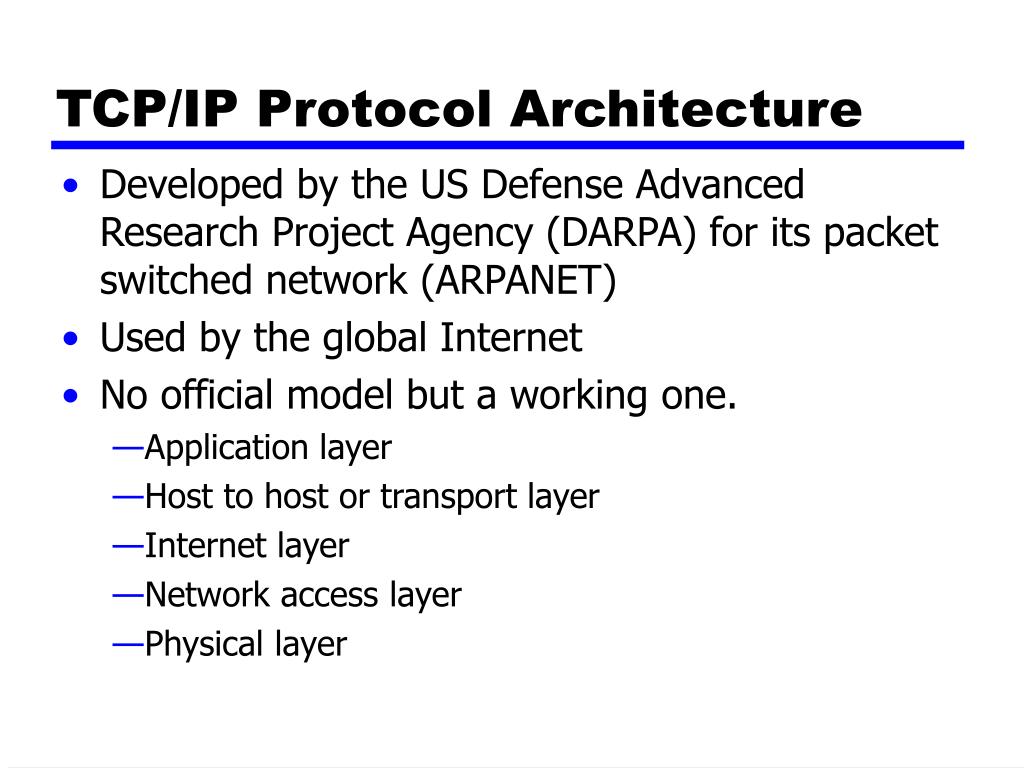 TCP/IP Protocol Architecture

• Developed by the US Defense Advanced Research Project Agency (DARPA) for its packet switched network (ARPANET)
• Used by the global Internet
• No official model but a working one.
—Application layer
—Host to host or transport layer
—Internet layer
—Network access layer
—Physical layer